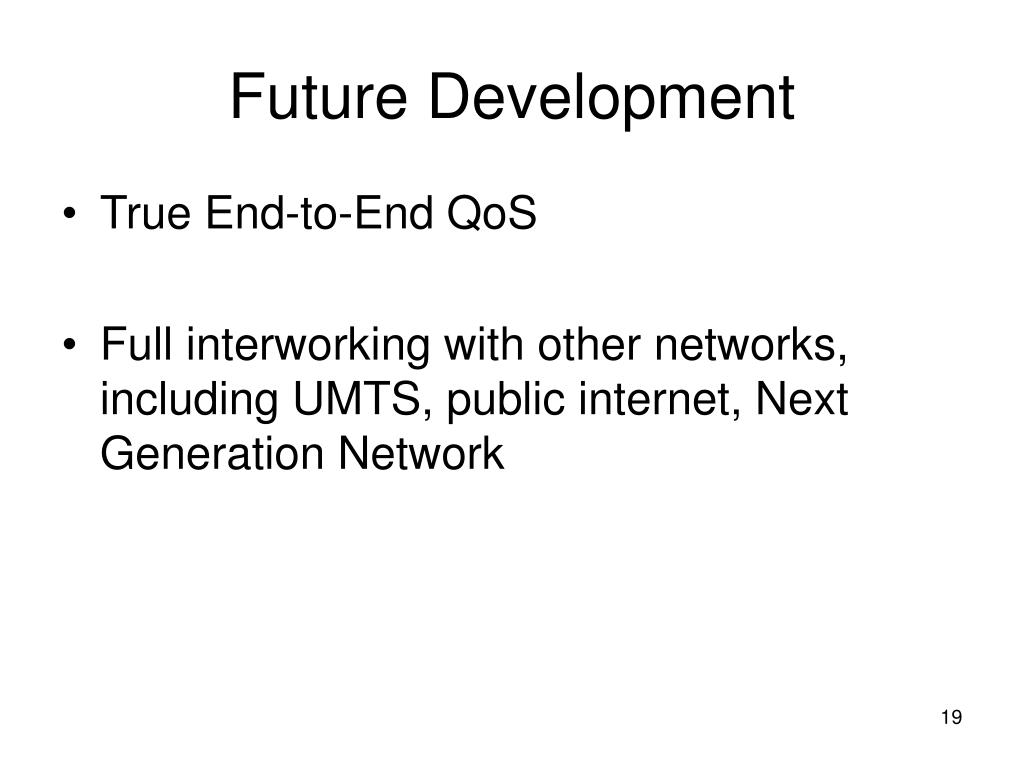 Future Development

• True End-to-End QoS

• Full interworking with other networks, including UMTS, public internet, Next Generation Network

19